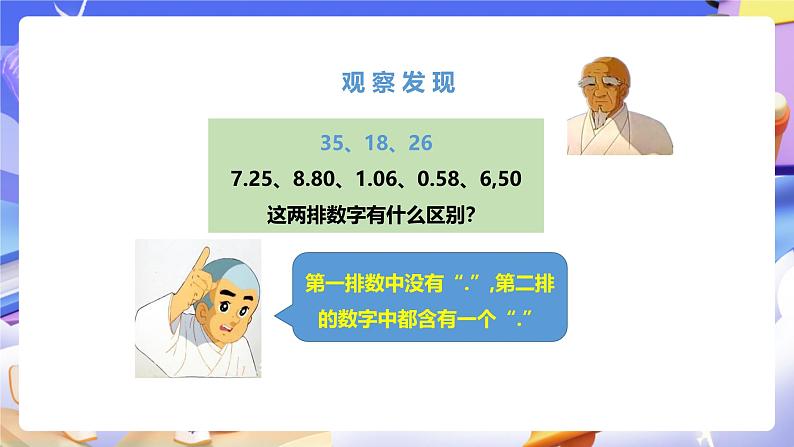 观察发现

35、18、26

7.25、8.80、1.06、0.58、6,50

这两排数字有什么区别？

第一排数中没有“.”,第二排的数字中都含有一个“.”